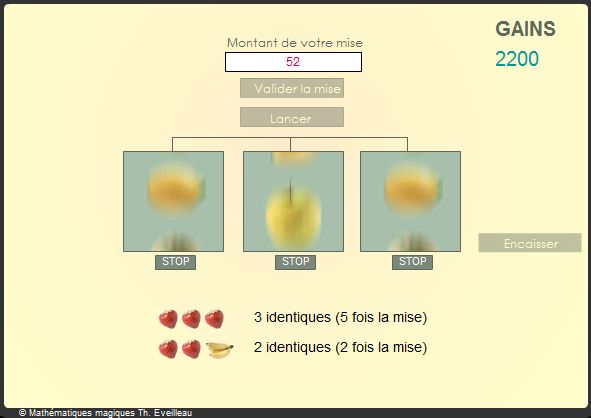 GAINS
2200

Montant de votre mise
52

Valider la mise

Lancer

STOP STOP STOP

Encaisser

3 identiques (5 fois la mise)

2 identiques (2 fois la mise)

© Mathématiques magiques Th. Eveilleau